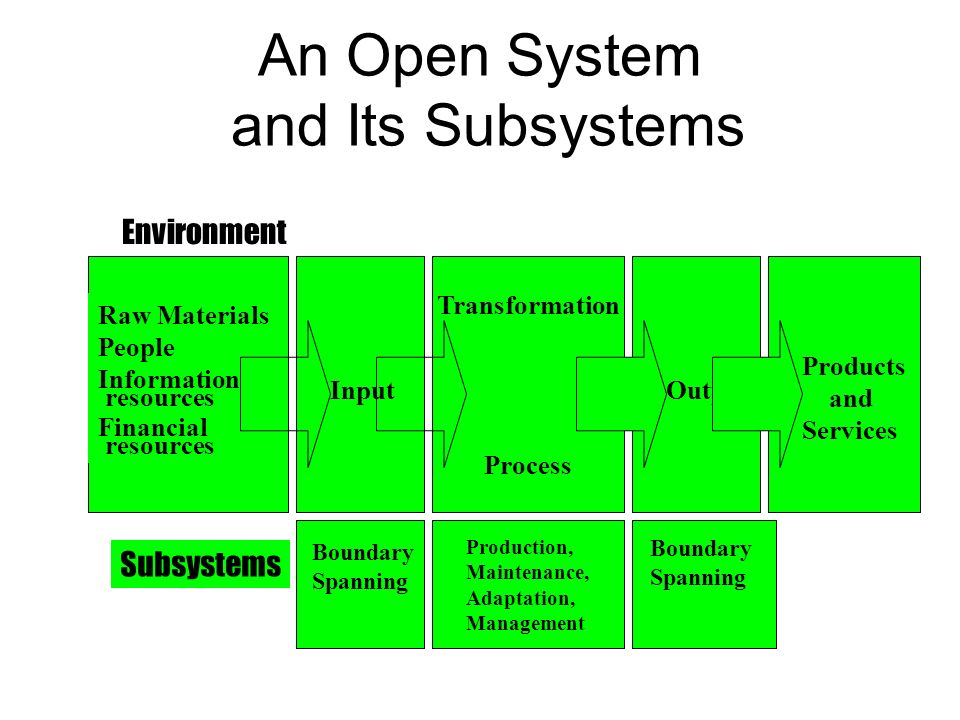 An Open System and Its Subsystems

Environment

Raw Materials
People
Information resources
Financial resources

Input

Transformation

Process

Out

Products and Services

Subsystems

Boundary Spanning

Production, Maintenance, Adaptation, Management

Boundary Spanning